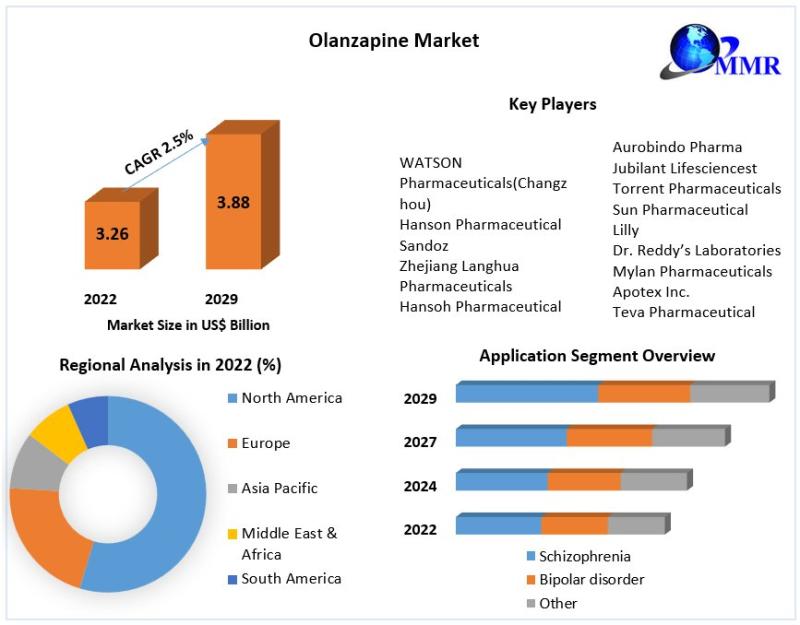 Olanzapine Market

MMR

CAGR 2.5%

3.26

3.88

2022

2029

Market Size in US$ Billion

Key Players

WATSON Pharmaceuticals(Changzhou)
Hanson Pharmaceutical
Sandoz
Zhejiang Langhua Pharmaceuticals
Hansoh Pharmaceutical

Aurobindo Pharma
Jubilant Lifesciencest
Torrent Pharmaceuticals
Sun Pharmaceutical
Lilly
Dr. Reddy's Laboratories
Mylan Pharmaceuticals
Apotex Inc.
Teva Pharmaceutical

Regional Analysis in 2022 (%)

North America
Europe
Asia Pacific
Middle East & Africa
South America

Application Segment Overview

2029
2027
2024
2022

Schizophrenia
Bipolar disorder
Other